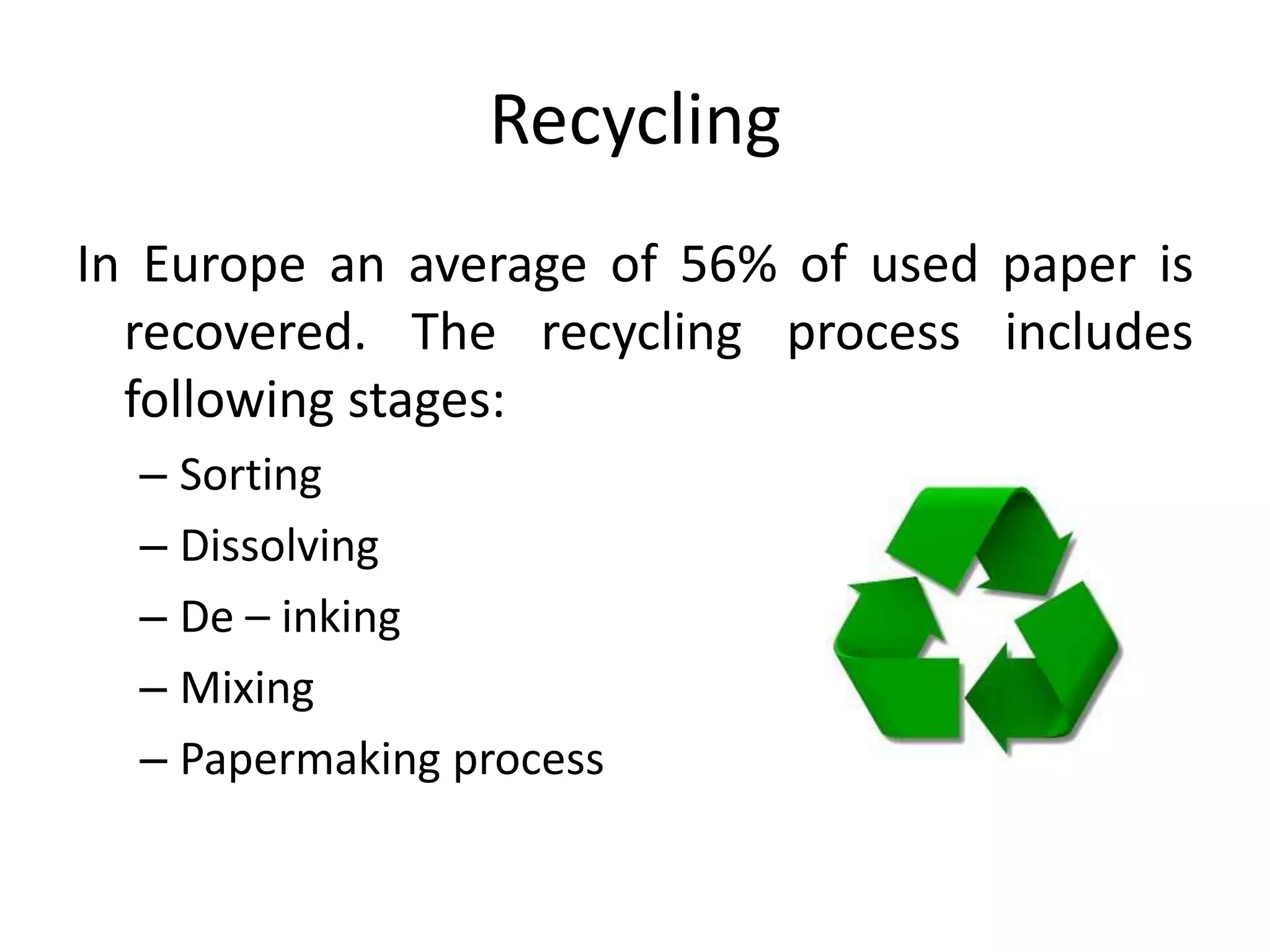 Recycling

In Europe an average of 56% of used paper is recovered. The recycling process includes following stages:

– Sorting
– Dissolving
– De – inking
– Mixing
– Papermaking process